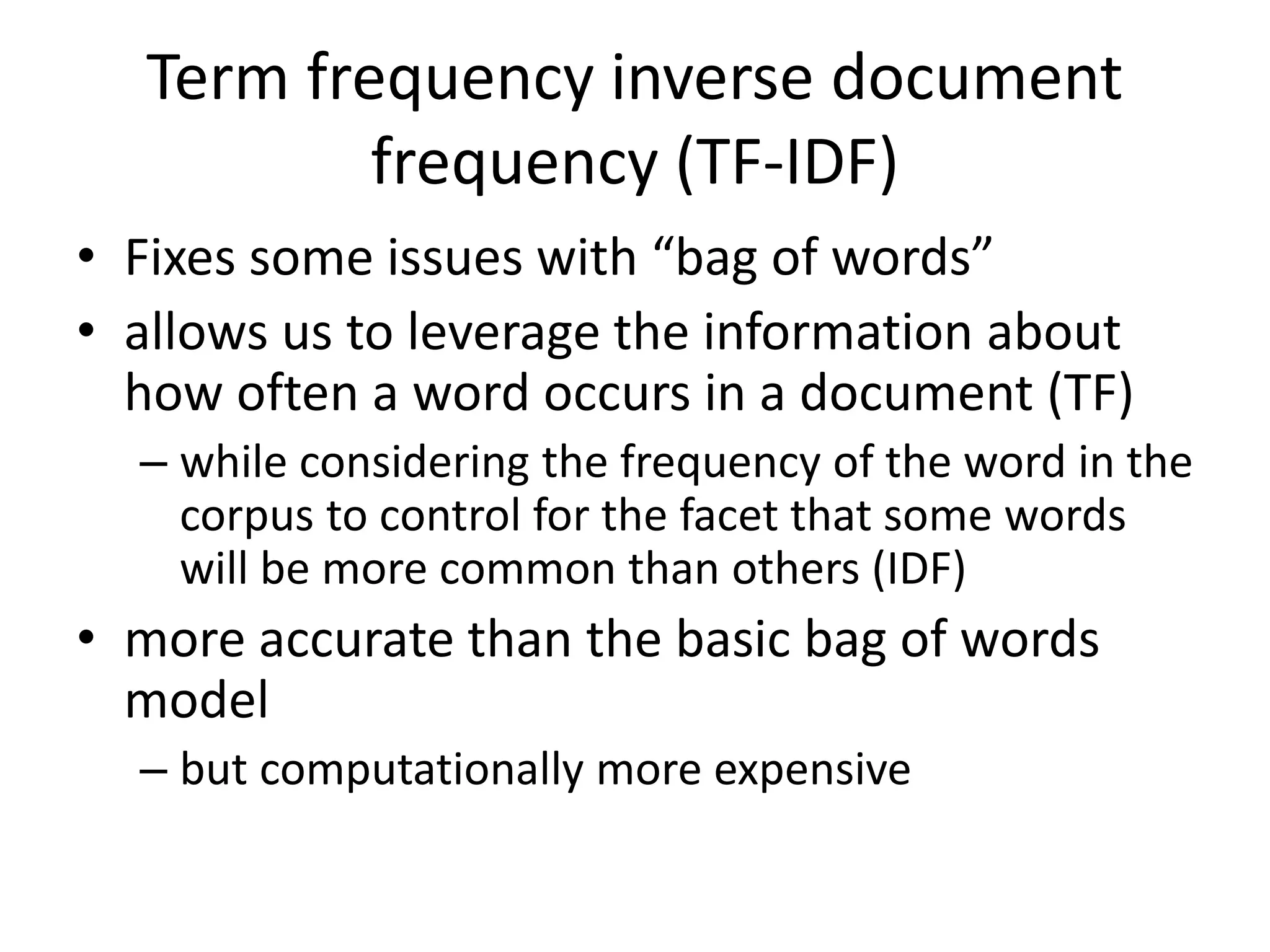 Term frequency inverse document frequency (TF-IDF)

• Fixes some issues with “bag of words”
• allows us to leverage the information about how often a word occurs in a document (TF)
– while considering the frequency of the word in the corpus to control for the facet that some words will be more common than others (IDF)
• more accurate than the basic bag of words model
– but computationally more expensive